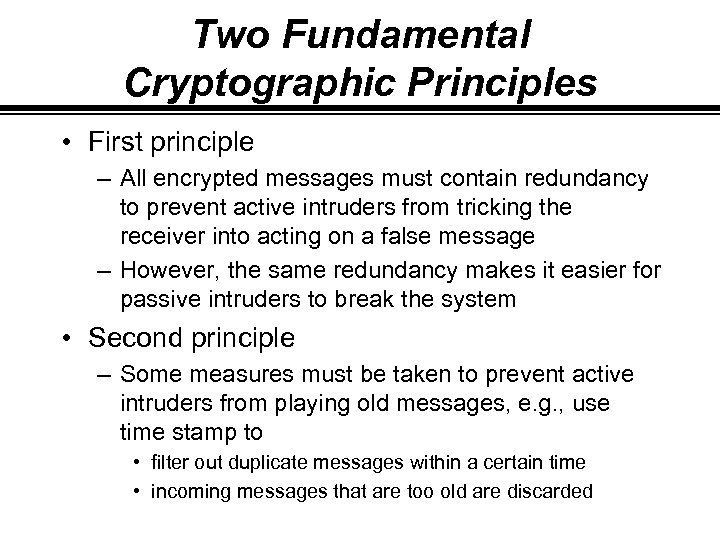 Two Fundamental Cryptographic Principles

• First principle
– All encrypted messages must contain redundancy to prevent active intruders from tricking the receiver into acting on a false message
– However, the same redundancy makes it easier for passive intruders to break the system

• Second principle
– Some measures must be taken to prevent active intruders from playing old messages, e.g., use time stamp to
• filter out duplicate messages within a certain time
• incoming messages that are too old are discarded